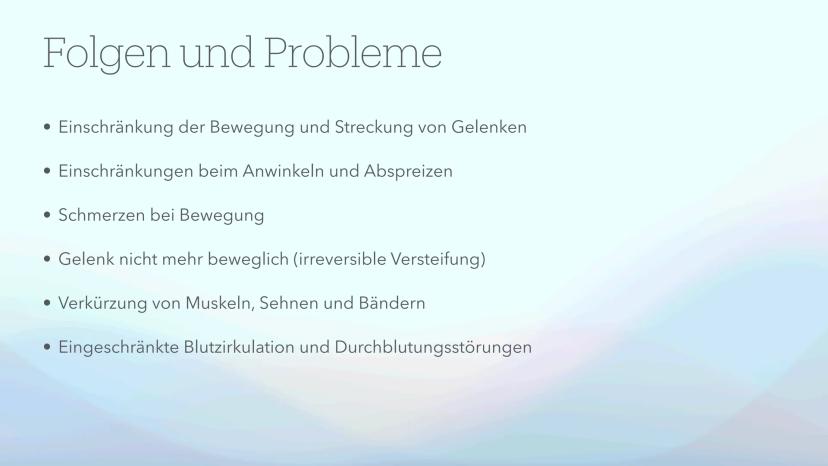 Folgen und Probleme

• Einschränkung der Bewegung und Streckung von Gelenken

• Einschränkungen beim Anwinkeln und Abspreizen

• Schmerzen bei Bewegung

• Gelenk nicht mehr beweglich (irreversible Versteifung)

• Verkürzung von Muskeln, Sehnen und Bändern

• Eingeschränkte Blutzirkulation und Durchblutungsstörungen